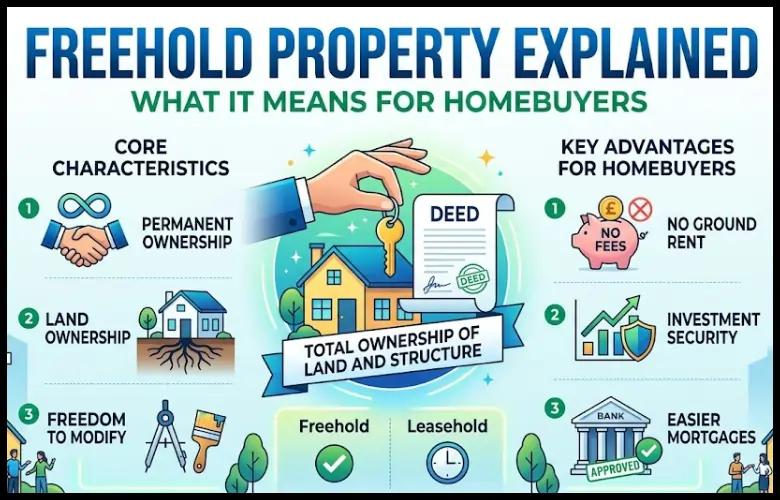 FREEHOLD PROPERTY EXPLAINED
WHAT IT MEANS FOR HOMEBUYERS

CORE CHARACTERISTICS

1 PERMANENT OWNERSHIP

2 LAND OWNERSHIP

3 FREEDOM TO MODIFY

DEED

DEED

TOTAL OWNERSHIP OF LAND AND STRUCTURE

Freehold

Leasehold

KEY ADVANTAGES FOR HOMEBUYERS

1 £ NO FEES NO GROUND RENT

2 INVESTMENT SECURITY

3 BANK APPROVED EASIER MORTGAGES